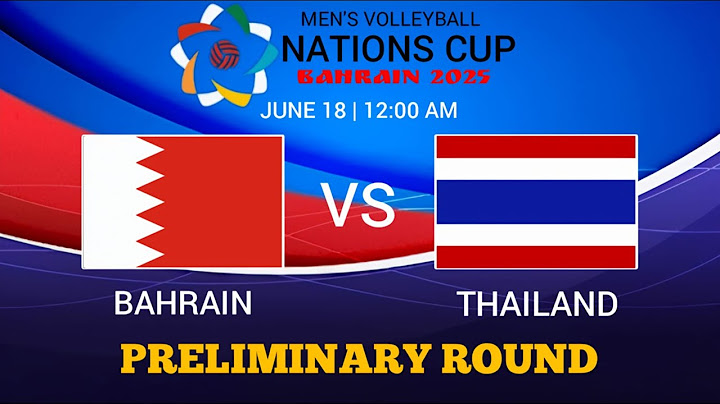 MEN'S VOLLEYBALL
NATIONS CUP
BAHRAIN 2025

JUNE 18 | 12:00 AM

VS

BAHRAIN

THAILAND

PRELIMINARY ROUND